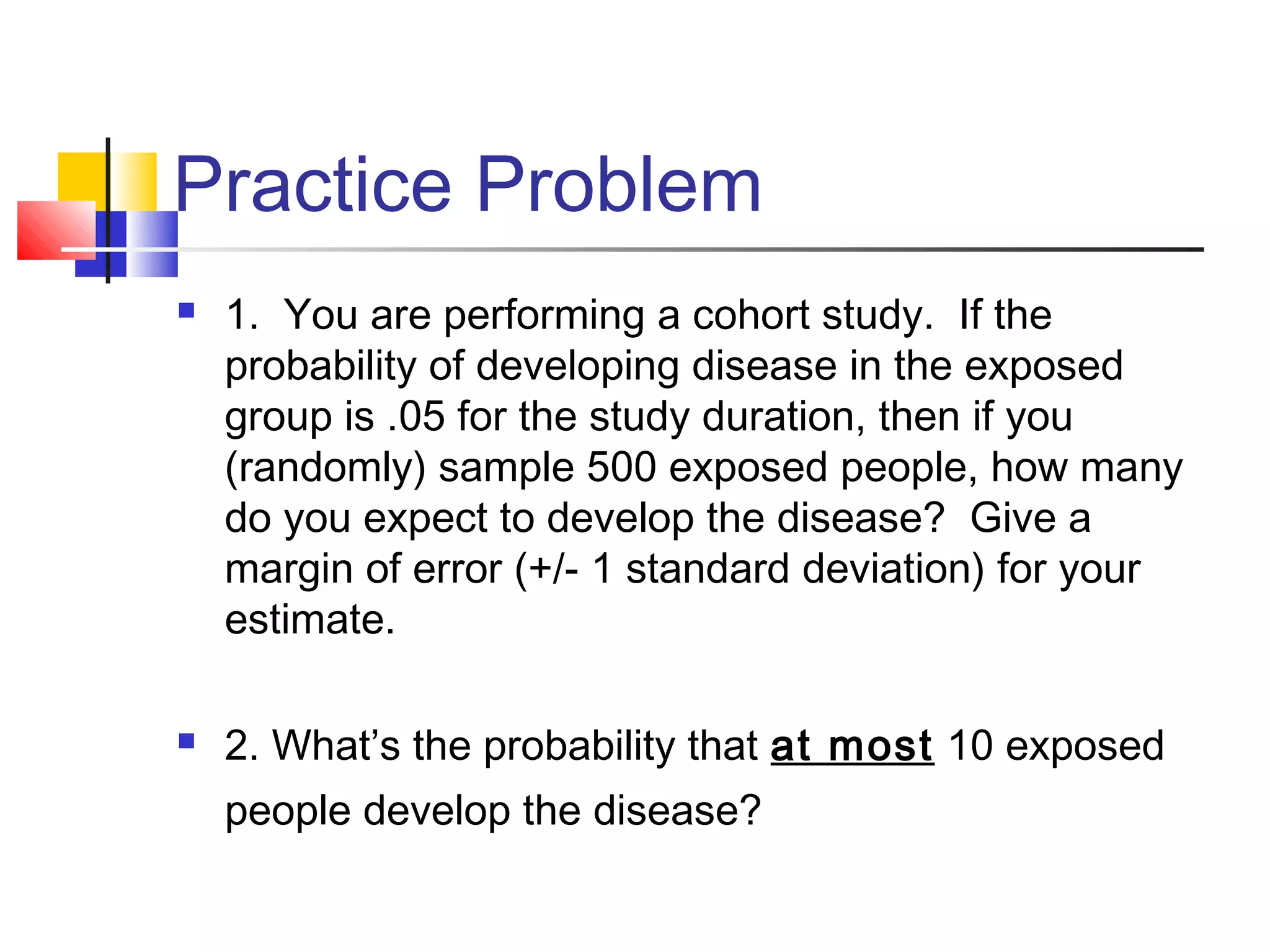 Practice Problem

1. You are performing a cohort study. If the probability of developing disease in the exposed group is .05 for the study duration, then if you (randomly) sample 500 exposed people, how many do you expect to develop the disease? Give a margin of error (+/- 1 standard deviation) for your estimate.

2. What's the probability that at most 10 exposed people develop the disease?